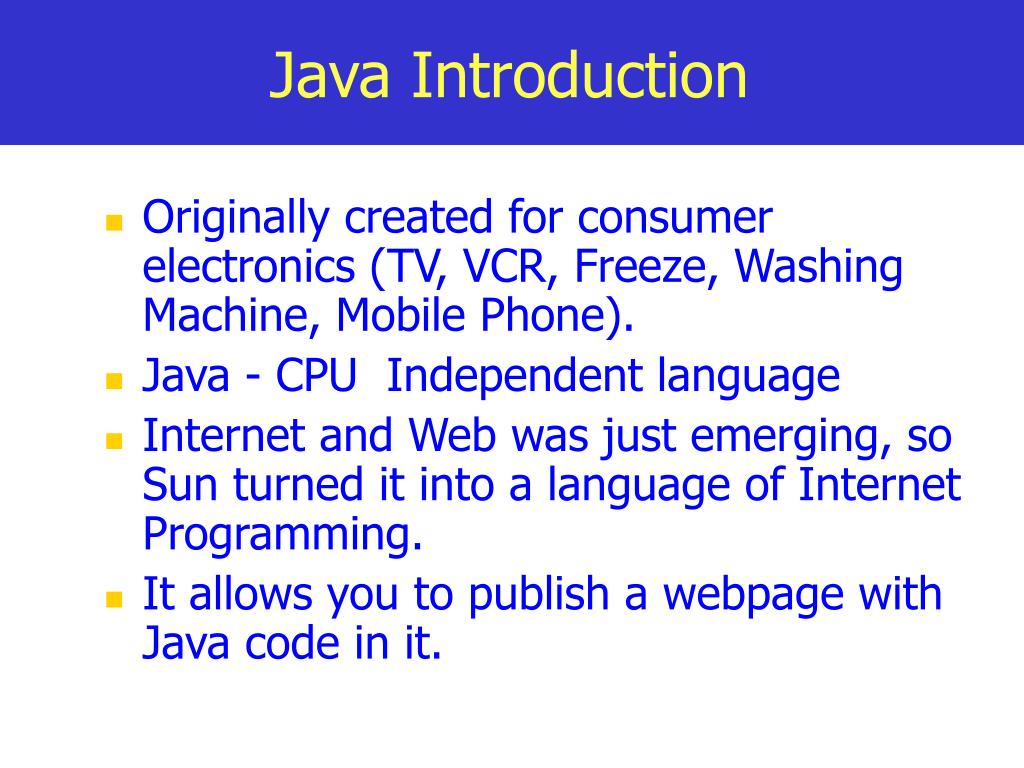 Java Introduction

- Originally created for consumer electronics (TV, VCR, Freeze, Washing Machine, Mobile Phone).
- Java - CPU Independent language
- Internet and Web was just emerging, so Sun turned it into a language of Internet Programming.
- It allows you to publish a webpage with Java code in it.